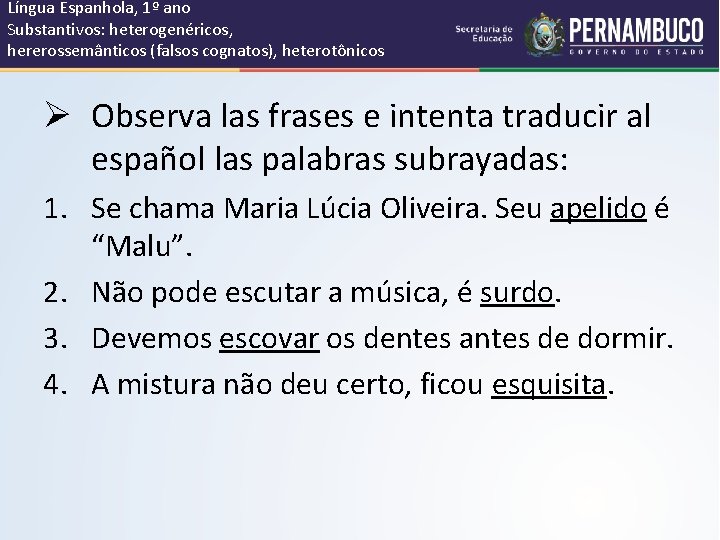 Língua Espanhola, 1º ano
Substantivos: heterogenéricos, hererossemânticos (falsos cognatos), heterotônicos

Secretaria de Educação
PERNAMBUCO
GOVERNO DO ESTADO

➢ Observa las frases e intenta traducir al español las palabras subrayadas:

1. Se chama Maria Lúcia Oliveira. Seu apelido é "Malu".
2. Não pode escutar a música, é surdo.
3. Devemos escovar os dentes antes de dormir.
4. A mistura não deu certo, ficou esquisita.